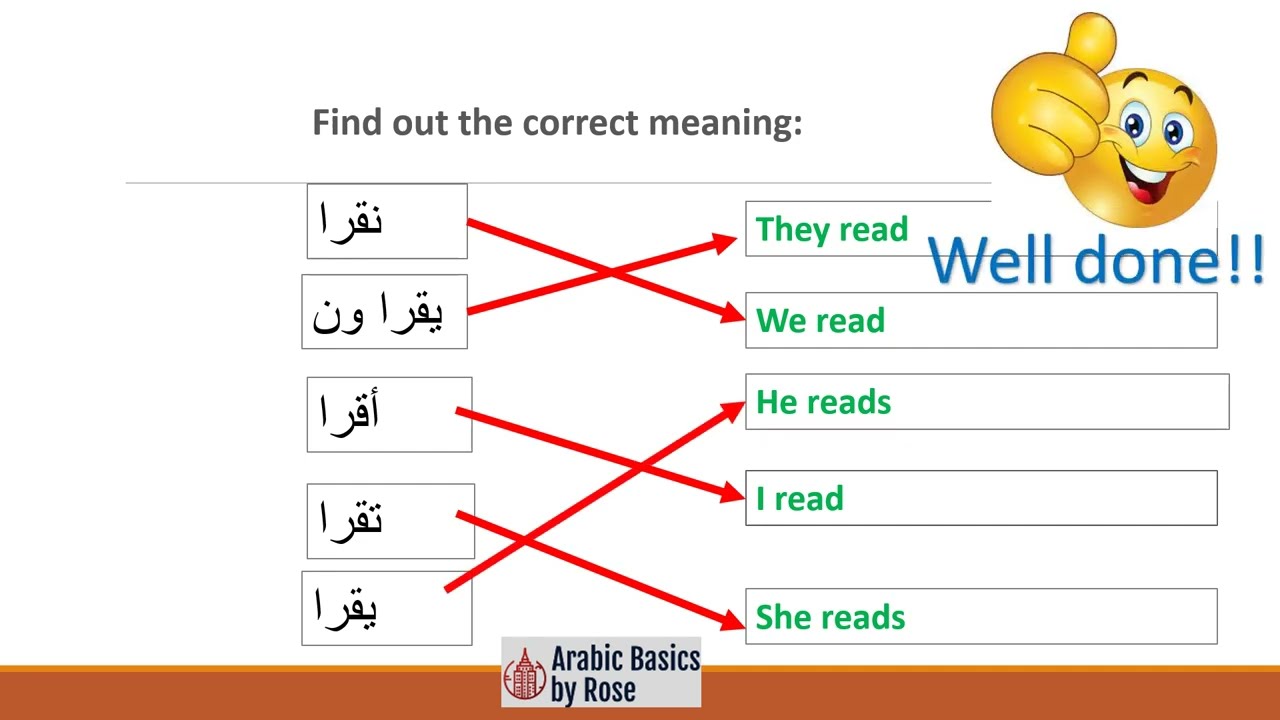 Find out the correct meaning:

نقرا

يقرا ون

أقرا

تقرا

يقرا

They read

We read

He reads

I read

She reads

Well done!!

Arabic Basics by Rose